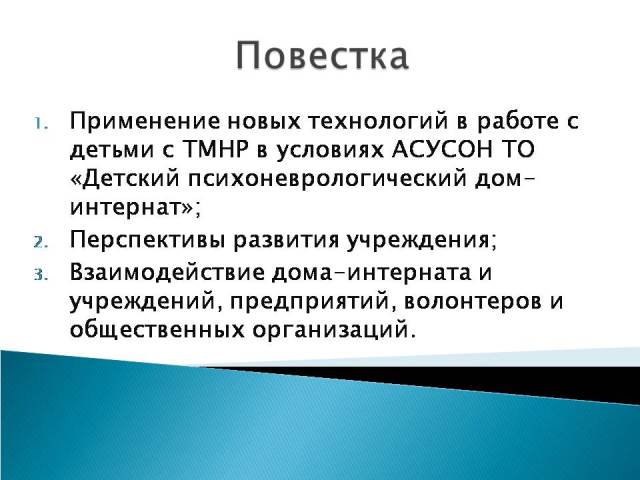 Повестка

1. Применение новых технологий в работе с детьми с ТМНР в условиях АСУСОН ТО «Детский психоневрологический дом-интернат»;
2. Перспективы развития учреждения;
3. Взаимодействие дома-интерната и учреждений, предприятий, волонтеров и общественных организаций.